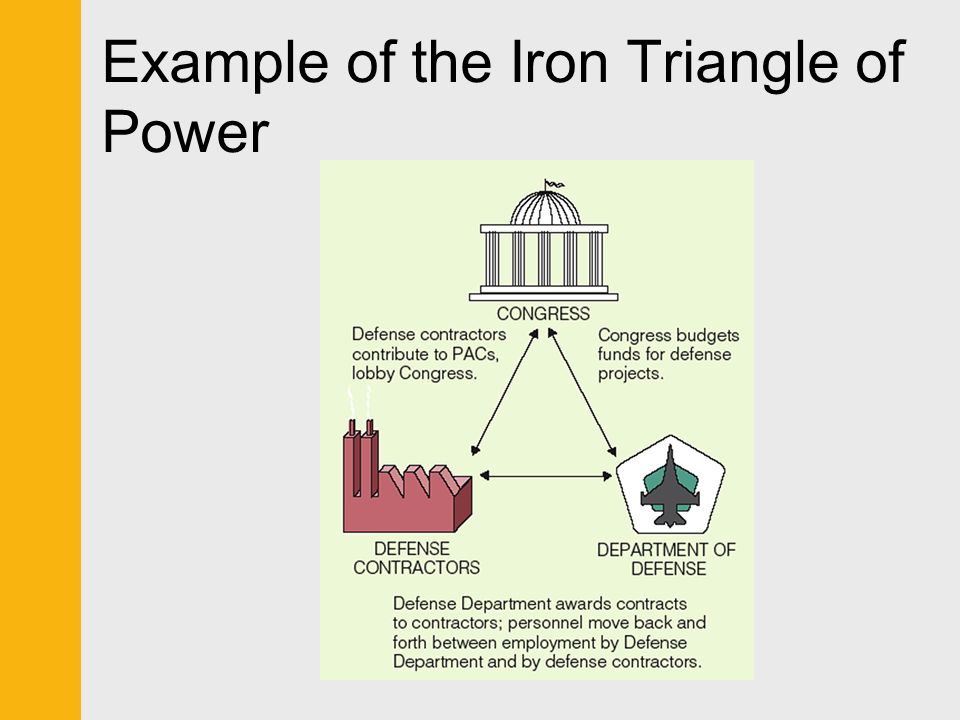 Example of the Iron Triangle of Power

CONGRESS

Defense contractors contribute to PACs, lobby Congress.

Congress budgets funds for defense projects.

DEFENSE CONTRACTORS

DEPARTMENT OF DEFENSE

Defense Department awards contracts to contractors; personnel move back and forth between employment by Defense Department and by defense contractors.